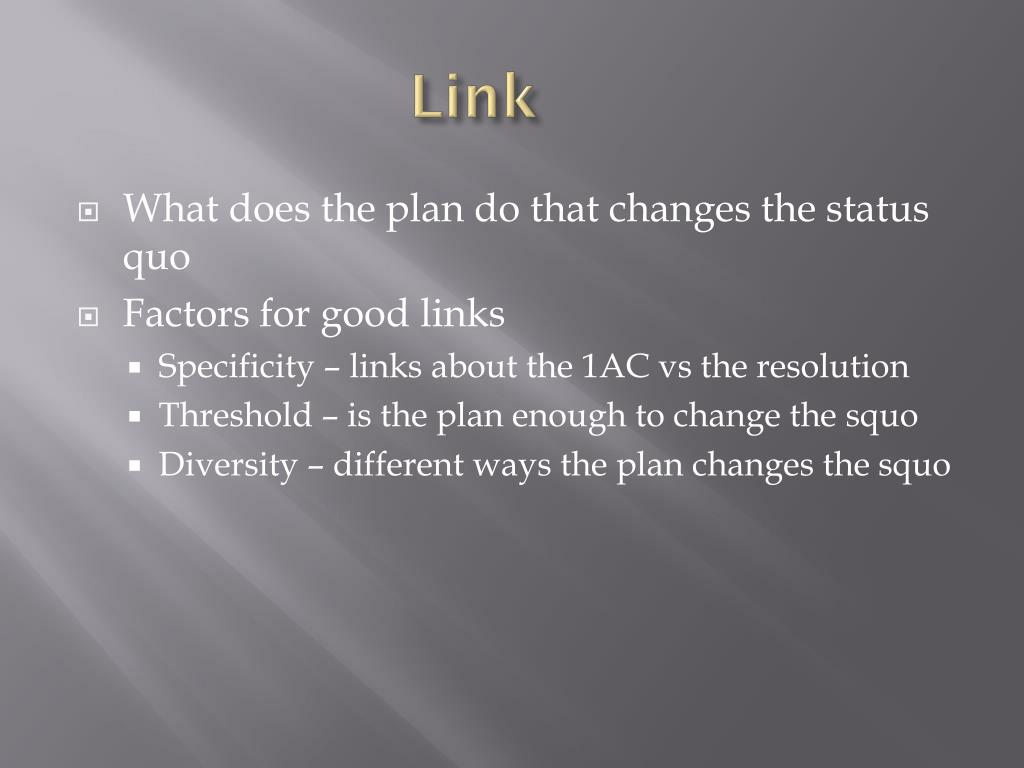 Link

What does the plan do that changes the status quo

Factors for good links

Specificity – links about the 1AC vs the resolution

Threshold – is the plan enough to change the squo

Diversity – different ways the plan changes the squo